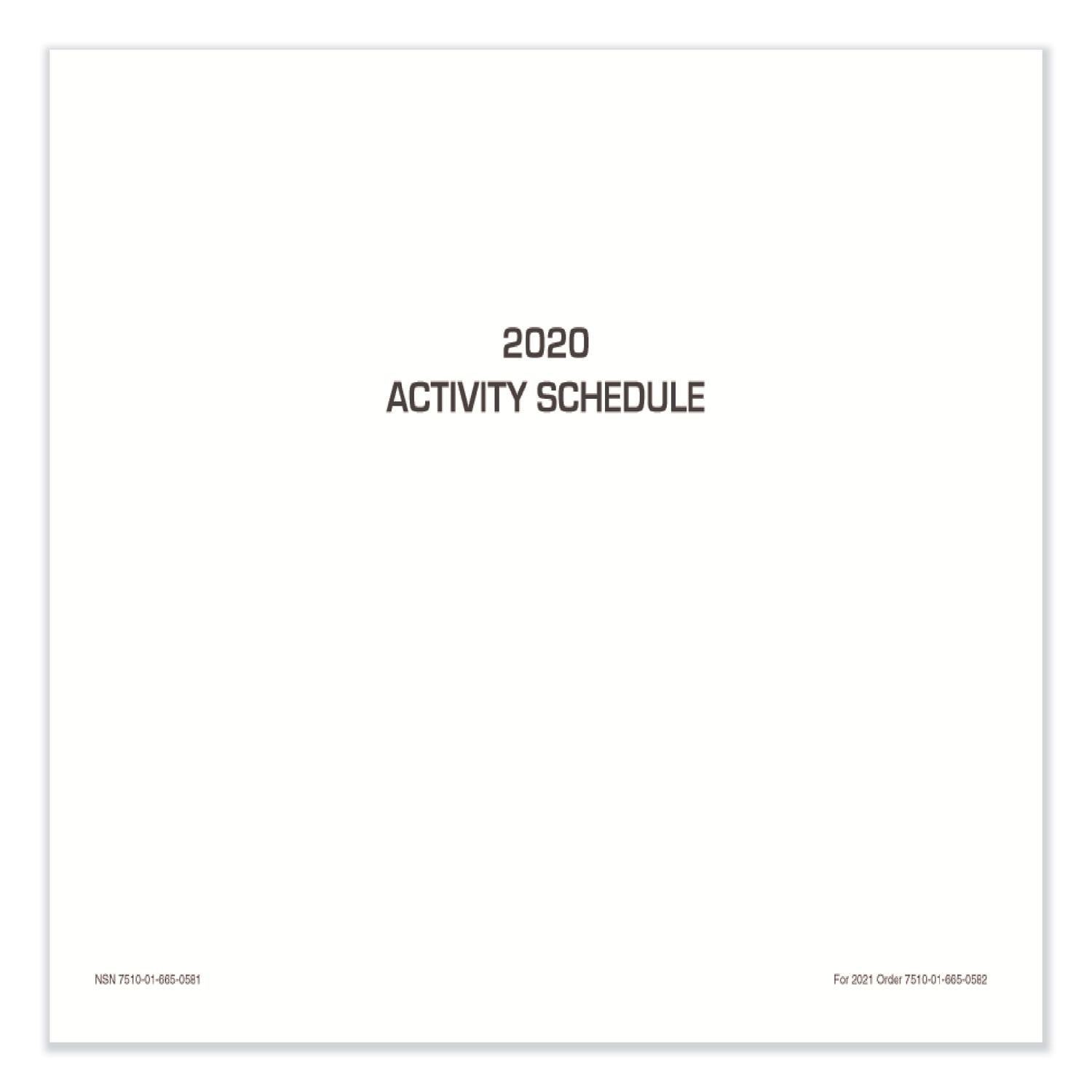 2020
ACTIVITY SCHEDULE

NSN 7510-01-665-0581

For 2021 Order 7510-01-665-0582